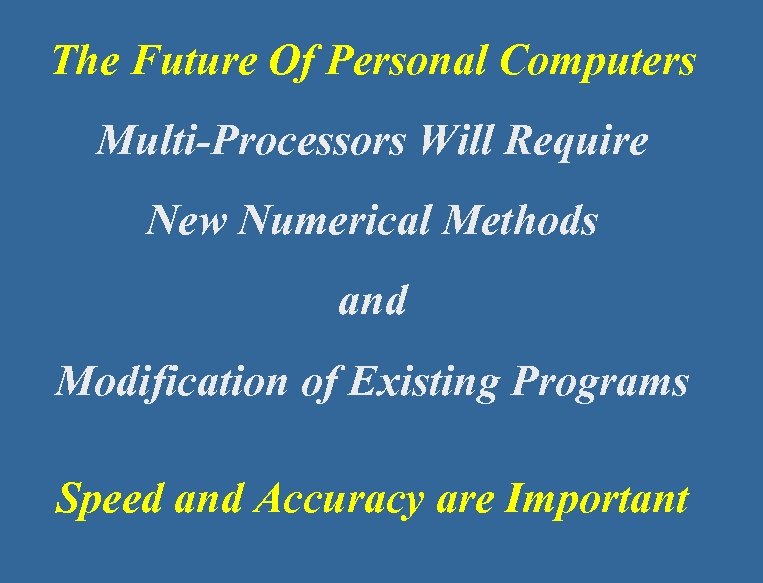 The Future Of Personal Computers

Multi-Processors Will Require

New Numerical Methods

and

Modification of Existing Programs

Speed and Accuracy are Important